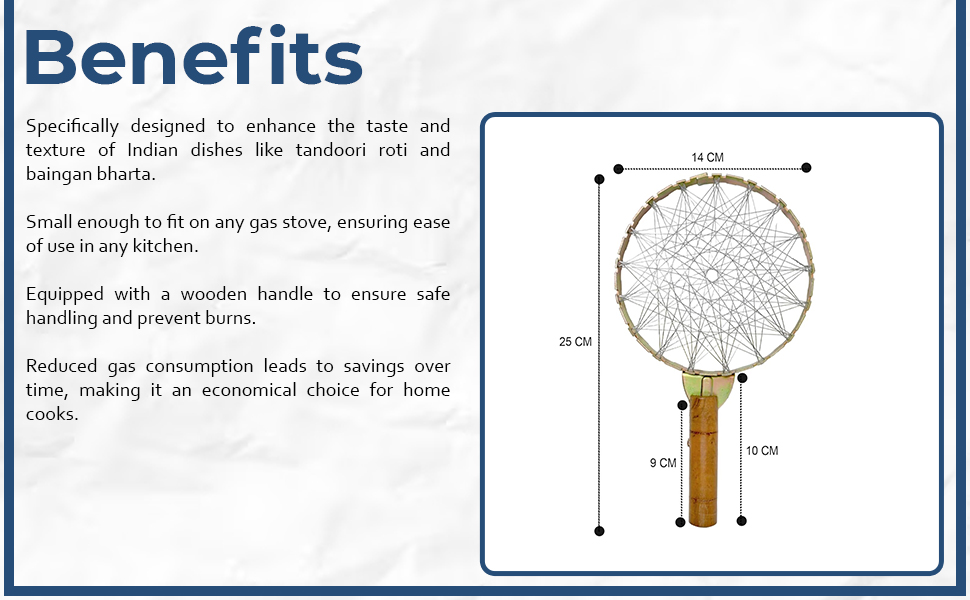 Benefits

Specifically designed to enhance the taste and texture of Indian dishes like tandoori roti and baingan bharta.

Small enough to fit on any gas stove, ensuring ease of use in any kitchen.

Equipped with a wooden handle to ensure safe handling and prevent burns.

Reduced gas consumption leads to savings over time, making it an economical choice for home cooks.

14 CM

25 CM

9 CM

10 CM